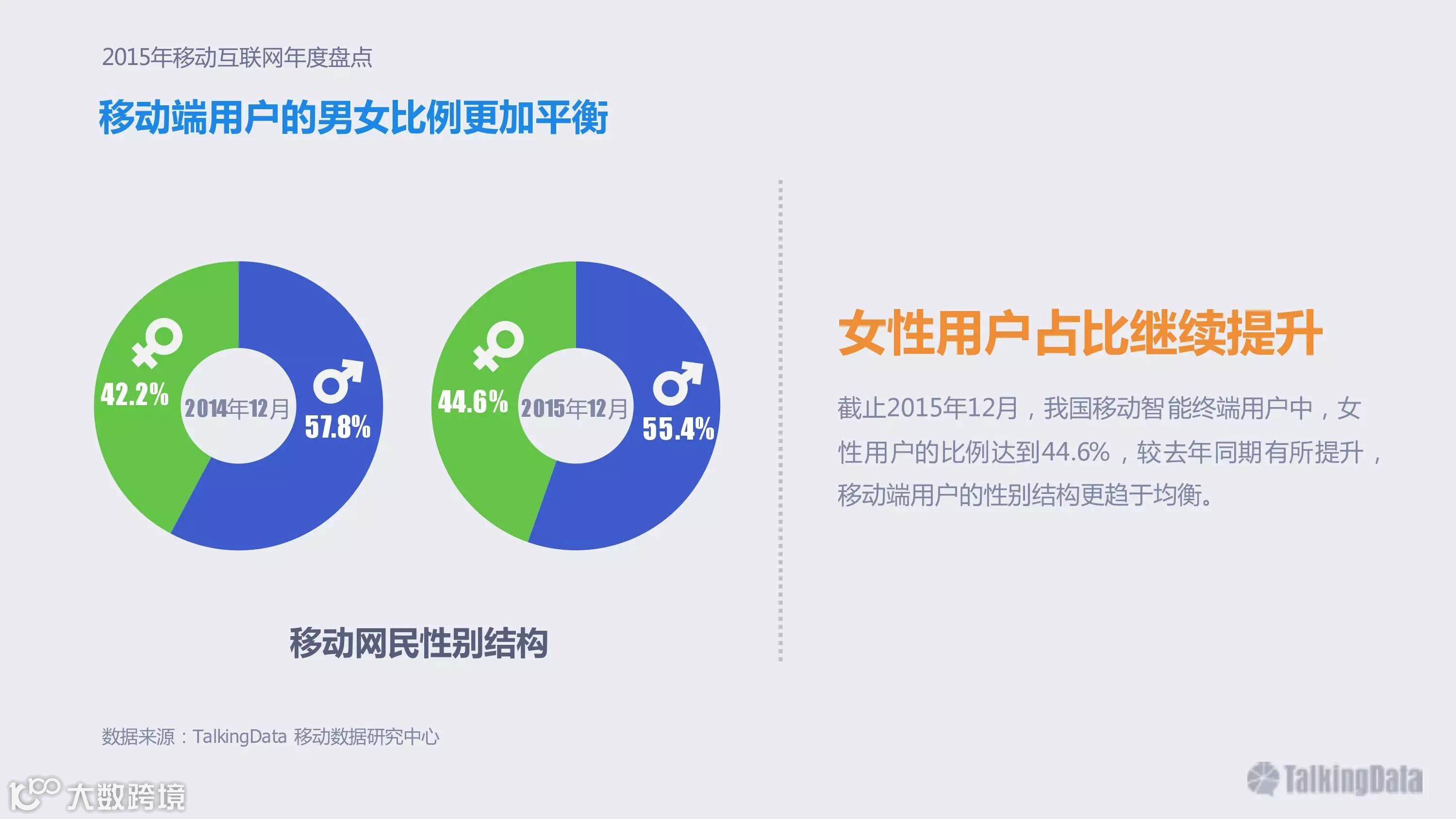 2015年移动互联网年度盘点

移动端用户的男女比例更加平衡

42.2%
2014年12月
57.8%

44.6%
2015年12月
55.4%

移动网民性别结构

女性用户占比继续提升

截止2015年12月，我国移动智能终端用户中，女性用户的比例达到44.6%，较去年同期有所提升，移动端用户的性别结构更趋于均衡。

数据来源：TalkingData 移动数据研究中心

大数跨境

TalkingData